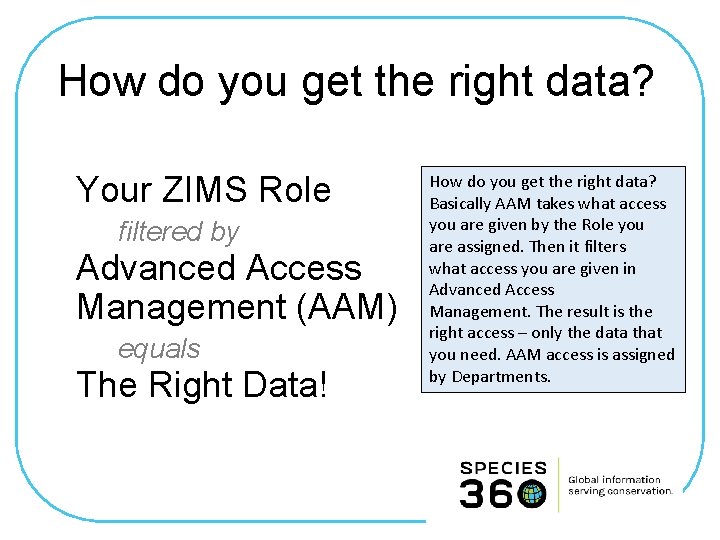 How do you get the right data?

Your ZIMS Role

filtered by

Advanced Access Management (AAM)

equals

The Right Data!

How do you get the right data? Basically AAM takes what access you are given by the Role you are assigned. Then it filters what access you are given in Advanced Access Management. The result is the right access – only the data that you need. AAM access is assigned by Departments.

SPECIES 360

Global information serving conservation.